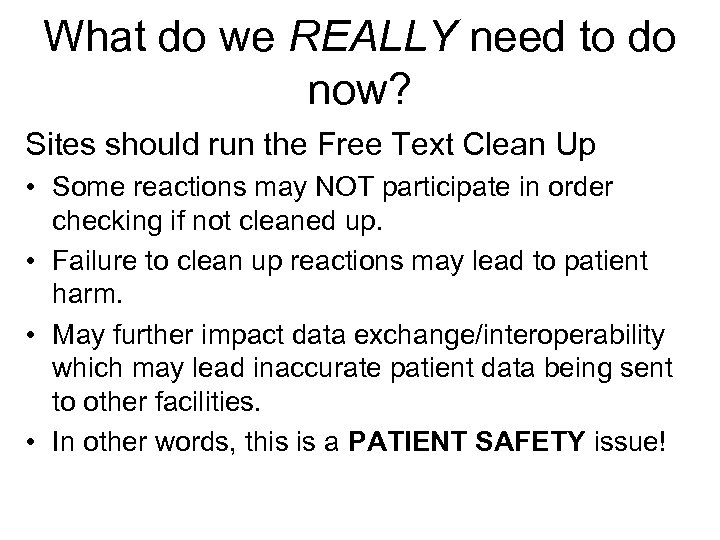 What do we REALLY need to do now?

Sites should run the Free Text Clean Up

• Some reactions may NOT participate in order checking if not cleaned up.

• Failure to clean up reactions may lead to patient harm.

• May further impact data exchange/interoperability which may lead inaccurate patient data being sent to other facilities.

• In other words, this is a PATIENT SAFETY issue!